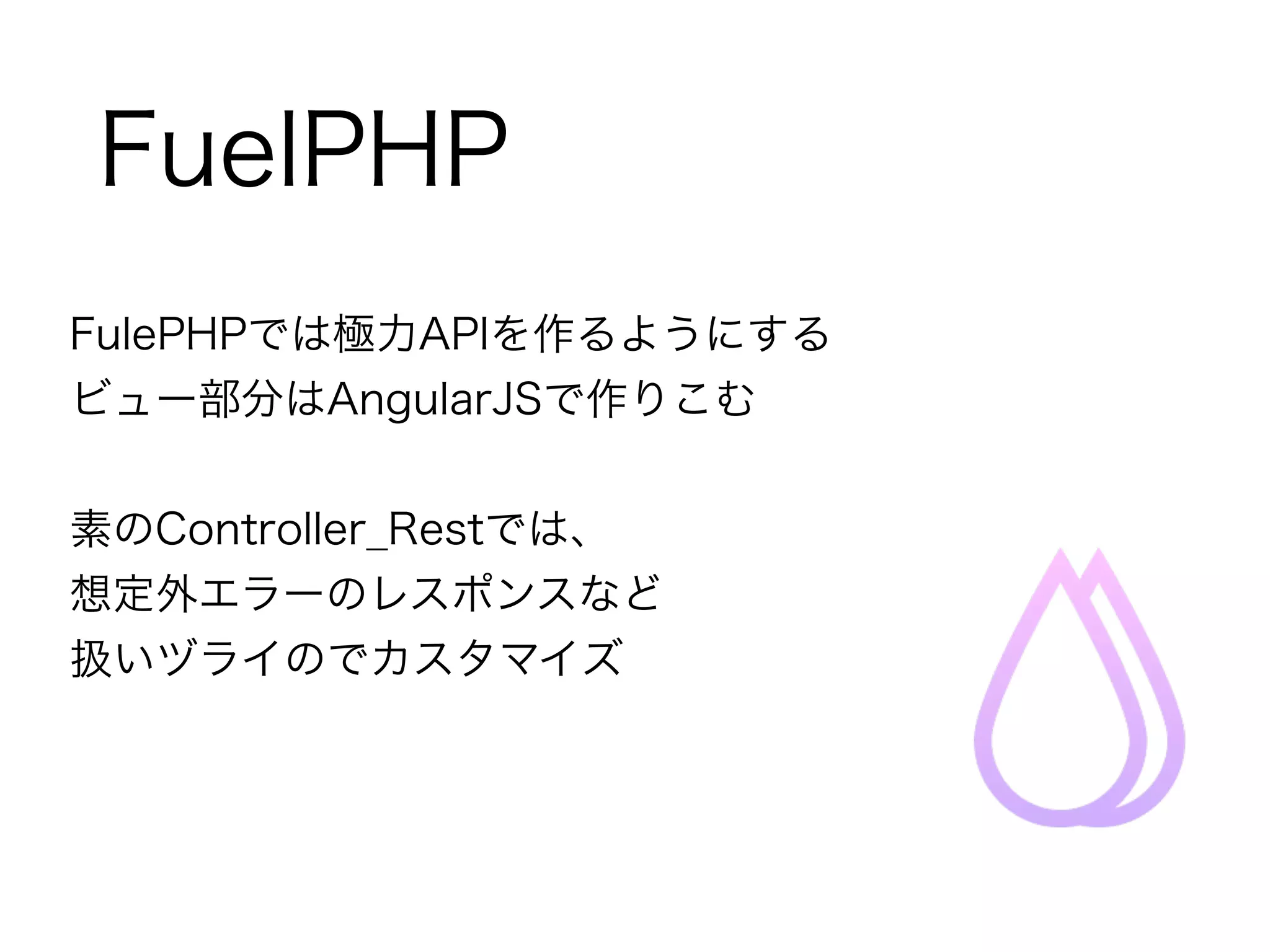 FuelPHP

FulePHPでは極力APIを作るようにする
ビュー部分はAngularJSで作りこむ

素のController_Restでは、
想定外エラーのレスポンスなど
扱いヅライのでカスタマイズ